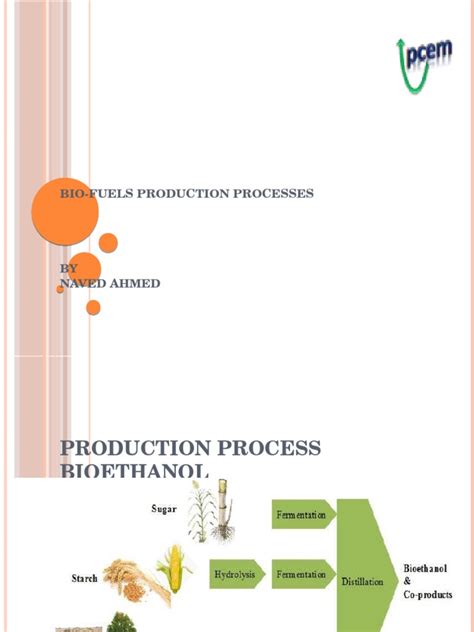 pcem

BIO-FUELS PRODUCTION PROCESSES

BY
NAVED AHMED

PRODUCTION PROCESS BIOETHANOL

Sugar

Fermentation

Starch

Hydrolysis

Fermentation

Distillation

Bioethanol & Co-products